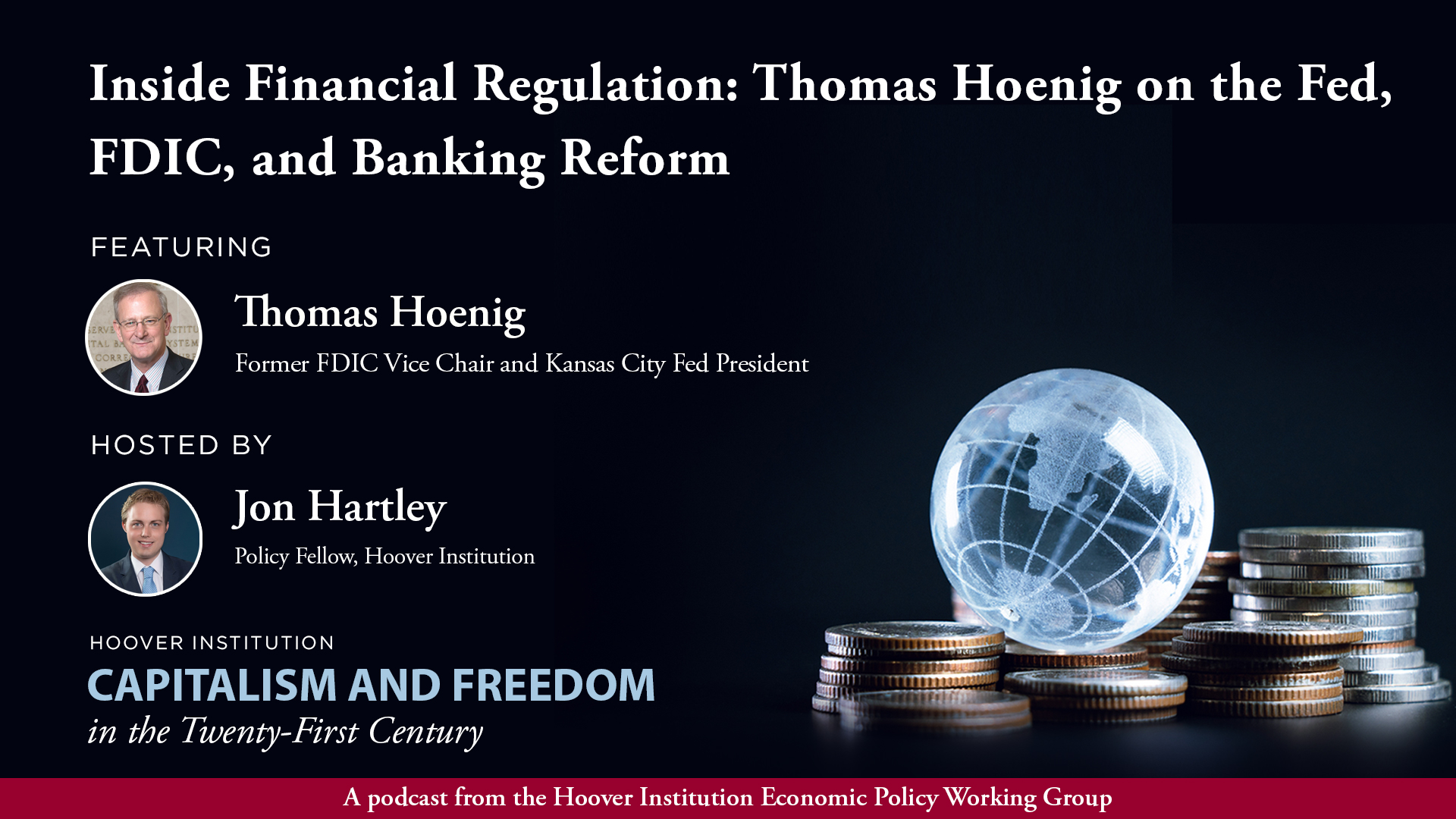 Inside Financial Regulation: Thomas Hoenig on the Fed, FDIC, and Banking Reform

FEATURING

Thomas Hoenig

Former FDIC Vice Chair and Kansas City Fed President

HOSTED BY

Jon Hartley

Policy Fellow, Hoover Institution

HOOVER INSTITUTION

CAPITALISM AND FREEDOM

in the Twenty-First Century

A podcast from the Hoover Institution Economic Policy Working Group